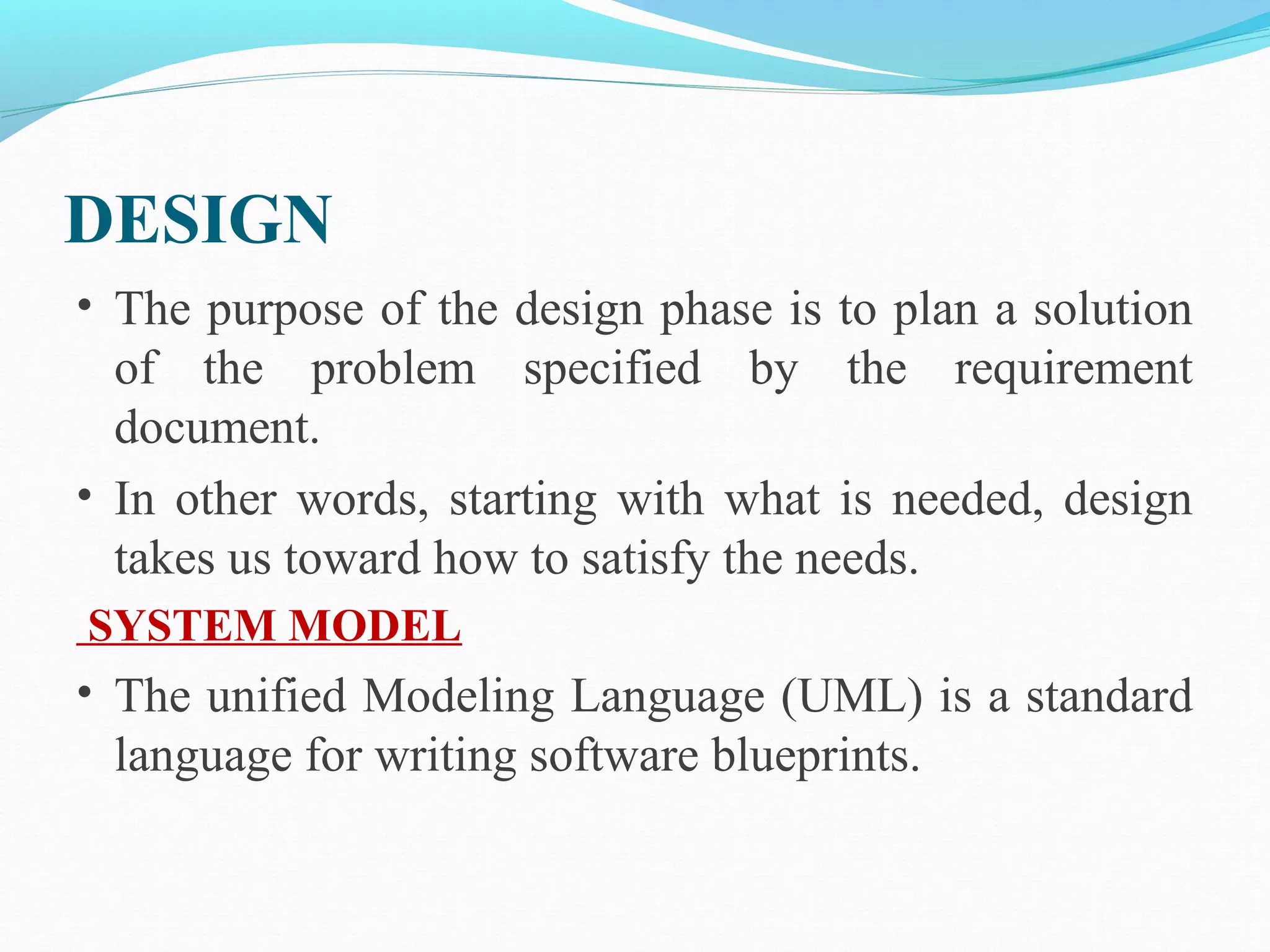 DESIGN

• The purpose of the design phase is to plan a solution of the problem specified by the requirement document.

• In other words, starting with what is needed, design takes us toward how to satisfy the needs.

SYSTEM MODEL

• The unified Modeling Language (UML) is a standard language for writing software blueprints.